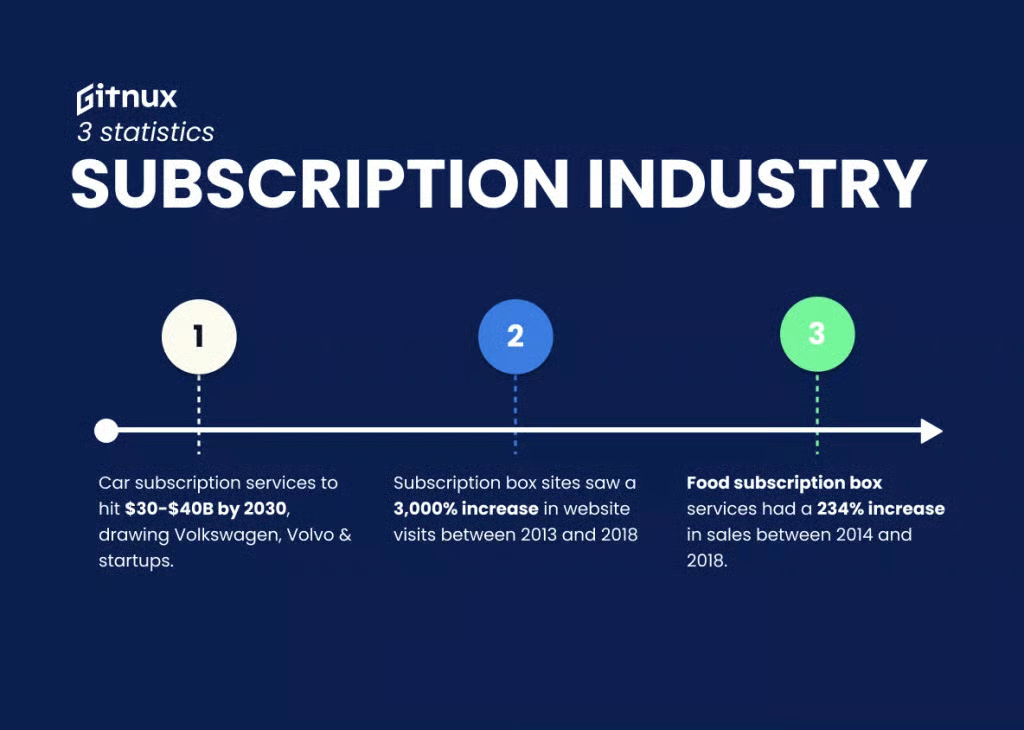 Gitnux
3 statistics
SUBSCRIPTION INDUSTRY

1

2

3

Car subscription services to hit $30-$40B by 2030, drawing Volkswagen, Volvo & startups.

Subscription box sites saw a 3,000% increase in website visits between 2013 and 2018

Food subscription box services had a 234% increase in sales between 2014 and 2018.